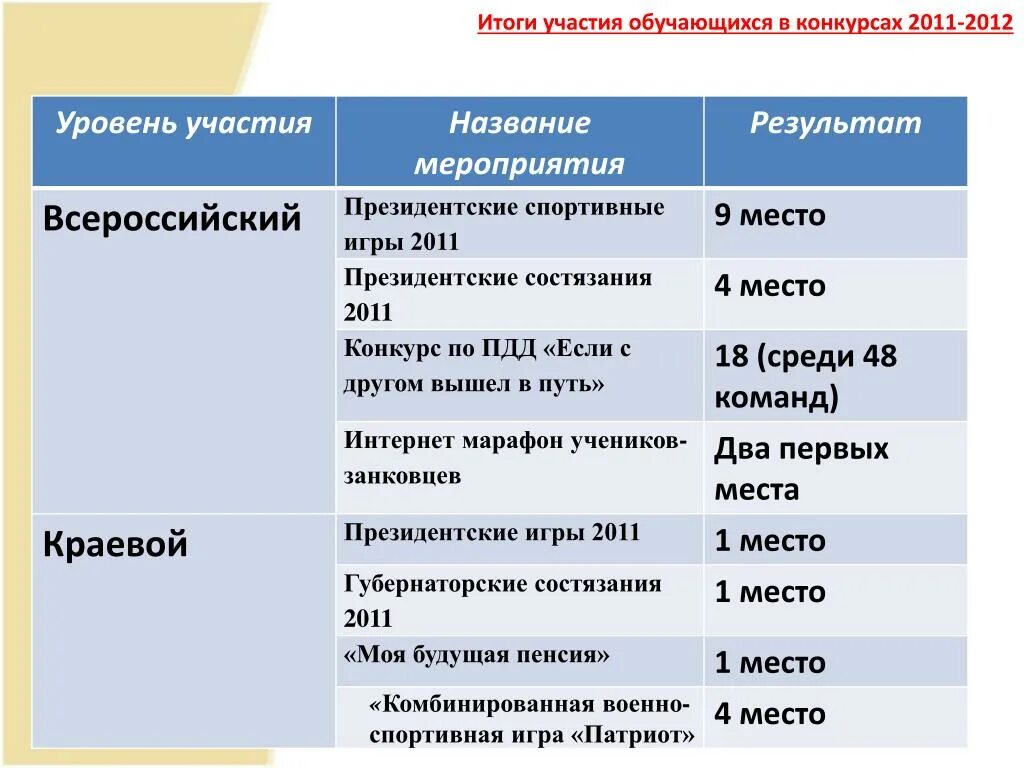 Итоги участия обучающихся в конкурсах 2011-2012

| Уровень участия | Название мероприятия | Результат |
|---|---|---|
| Всероссийский | Президентские спортивные игры 2011 | 9 место |
| | Президентские состязания 2011 | 4 место |
| | Конкурс по ПДД «Если с другом вышел в путь» | 18 (среди 48 команд) |
| | Интернет марафон учеников-занковцев | Два первых места |
| Краевой | Президентские игры 2011 | 1 место |
| | Губернаторские состязания 2011 | 1 место |
| | «Моя будущая пенсия» | 1 место |
| | «Комбинированная военно-спортивная игра «Патриот» | 4 место |